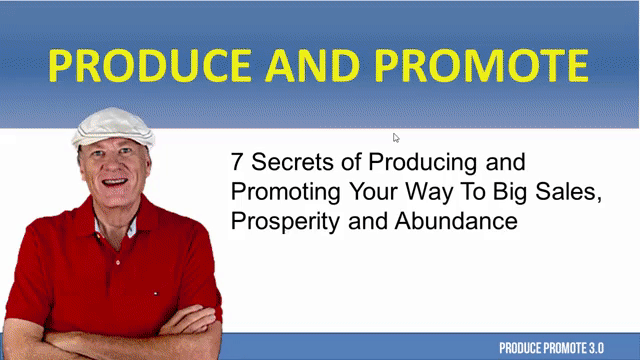 PRODUCE AND PROMOTE

7 Secrets of Producing and Promoting Your Way To Big Sales, Prosperity and Abundance

PRODUCE PROMOTE 3.0